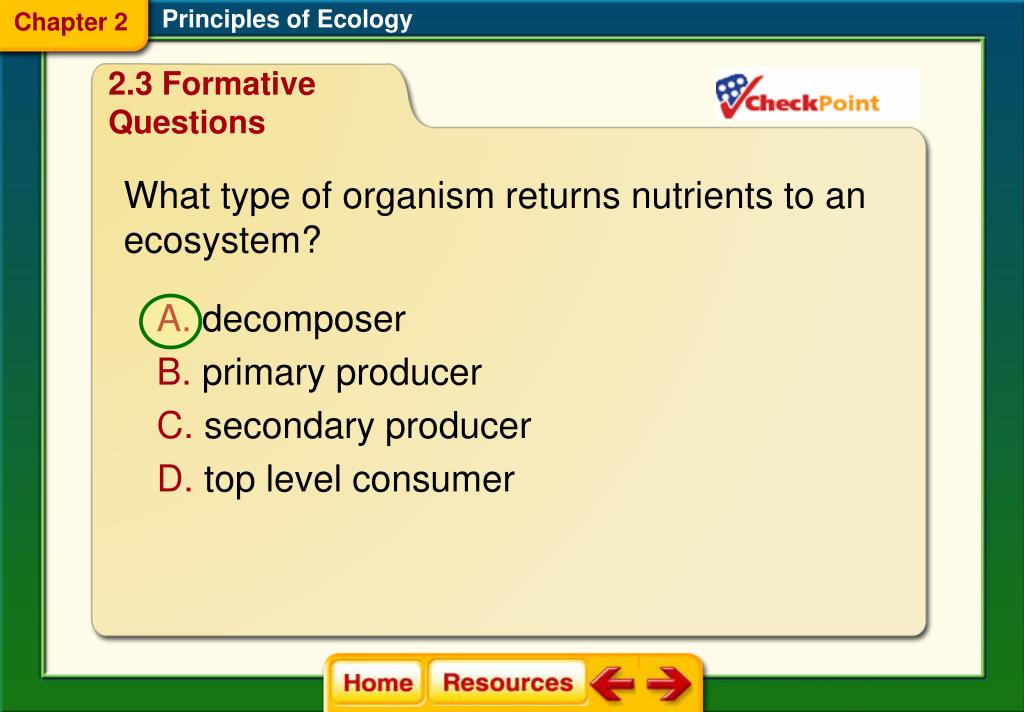 Chapter 2 Principles of Ecology

2.3 Formative Questions

CheckPoint

What type of organism returns nutrients to an ecosystem?

A. decomposer
B. primary producer
C. secondary producer
D. top level consumer

Home Resources